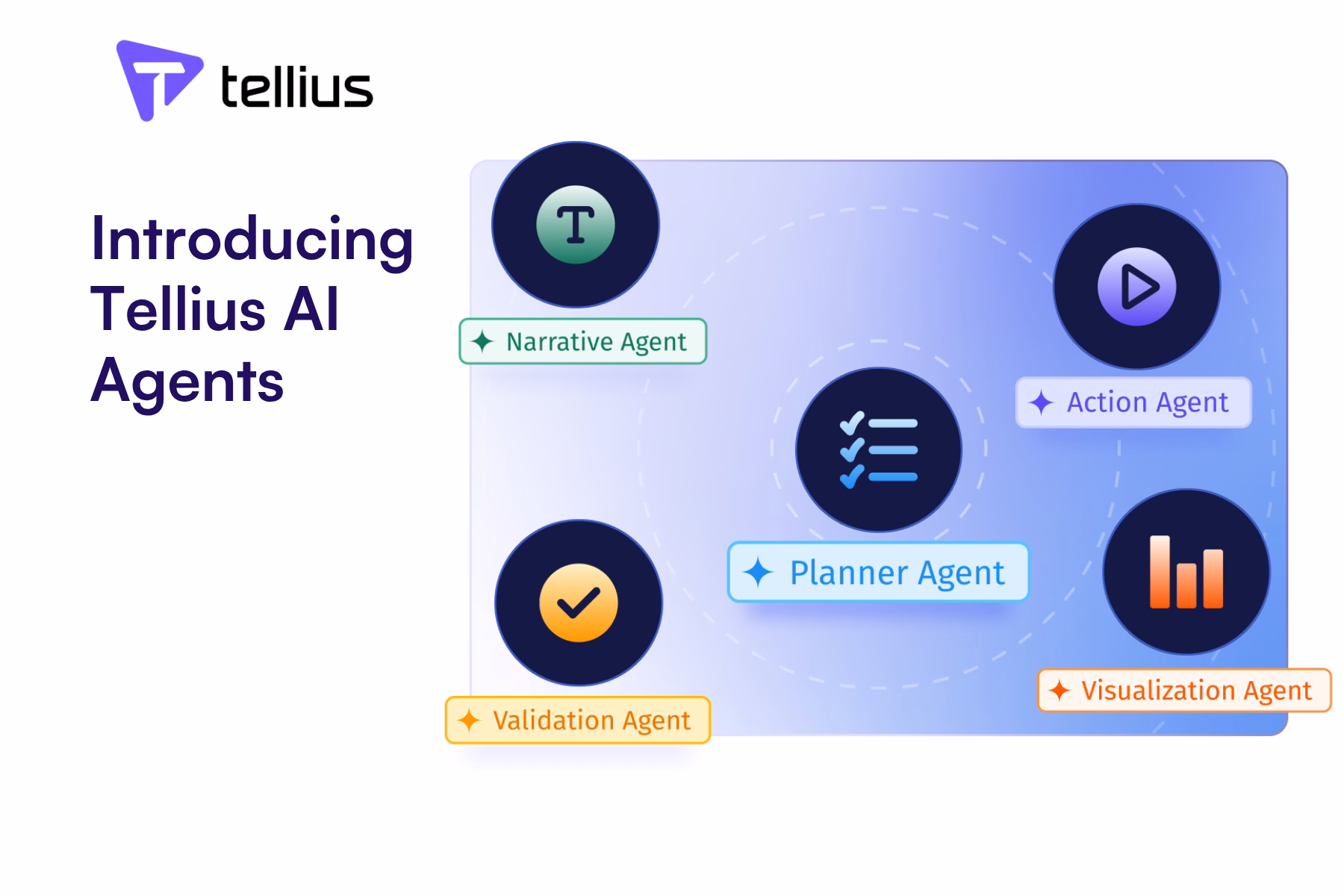 tellius

Introducing Tellius AI Agents

T

Narrative Agent

Action Agent

Planner Agent

Validation Agent

Visualization Agent